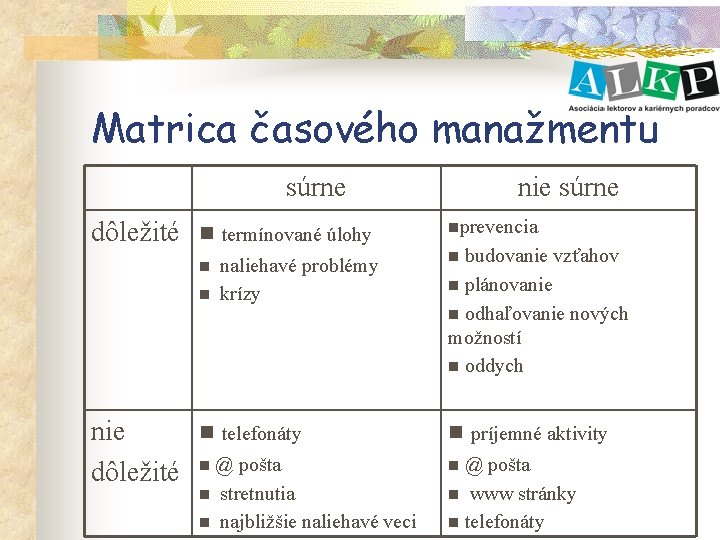 ALKP
Asociácia lektorov a kariérnych poradcov

Matrica časového manažmentu

| | súrne | nie súrne |
|---|---|---|
| dôležité | ■ termínované úlohy ■ naliehavé problémy ■ krízy | ■prevencia ■ budovanie vzťahov ■ plánovanie ■ odhaľovanie nových možností ■ oddych |
| nie dôležité | ■ telefonáty ■ @ pošta ■ stretnutia ■ najbližšie naliehavé veci | ■ príjemné aktivity ■ @ pošta ■ www stránky ■ telefonáty |